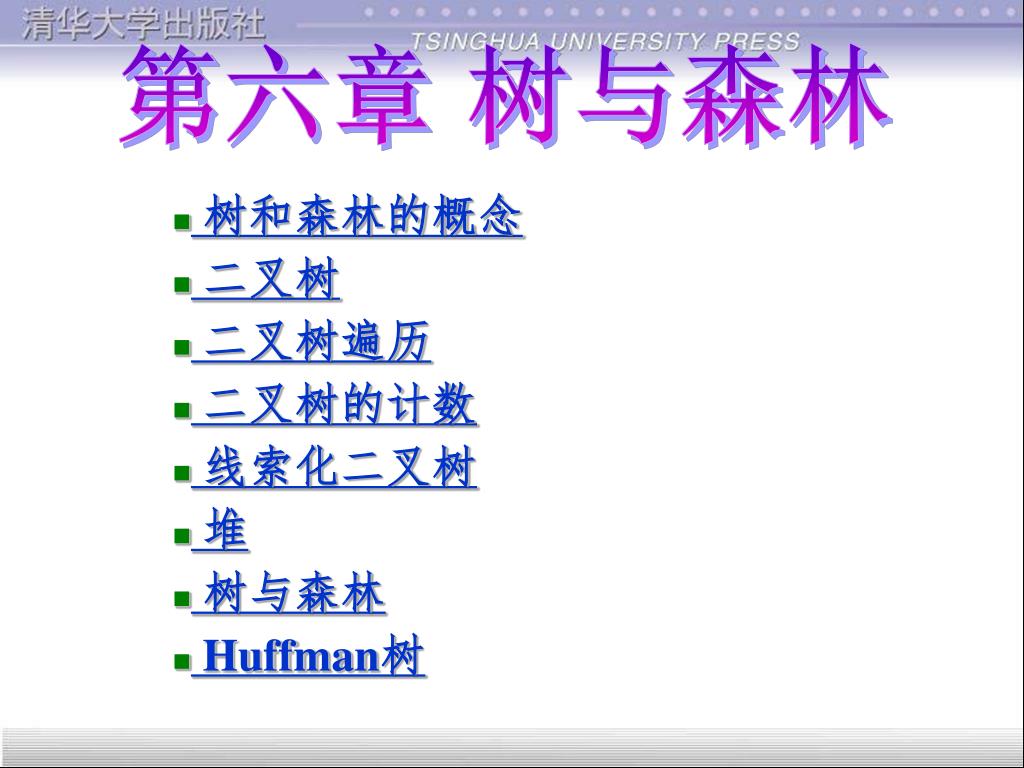 清华大学出版社
TSINGHUA UNIVERSITY PRESS

第六章 树与森林

树和森林的概念
二叉树
二叉树遍历
二叉树的计数
线索化二叉树
堆
树与森林
Huffman树